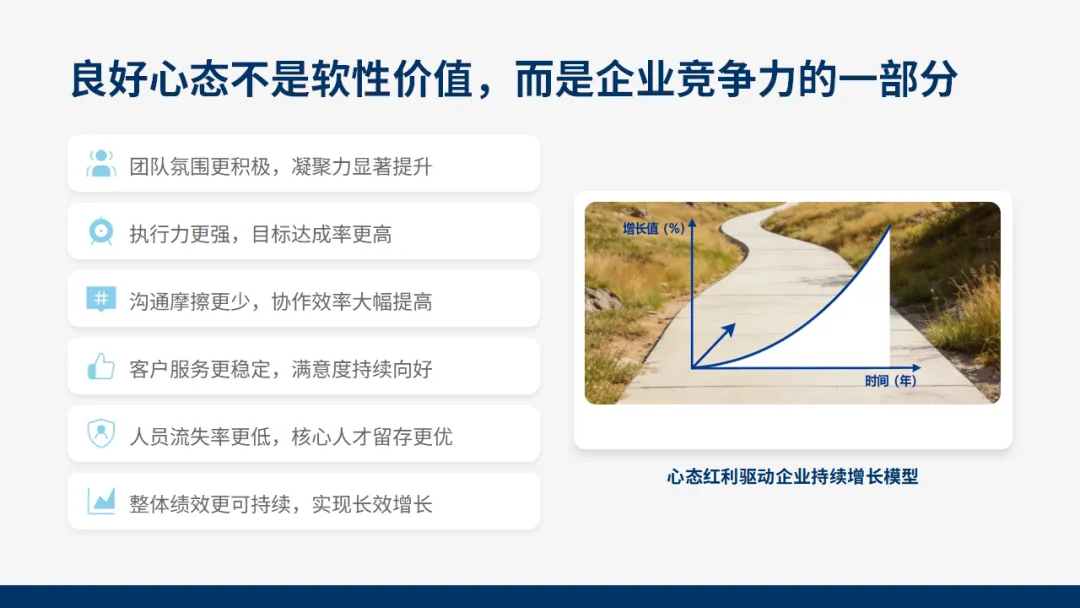 良好心态不是软性价值，而是企业竞争力的一部分

团队氛围更积极，凝聚力显著提升

执行力更强，目标达成率更高

沟通摩擦更少，协作效率大幅提高

客户服务更稳定，满意度持续向好

人员流失率更低，核心人才留存更优

整体绩效更可持续，实现长效增长

增长值（%）

时间（年）

心态红利驱动企业持续增长模型